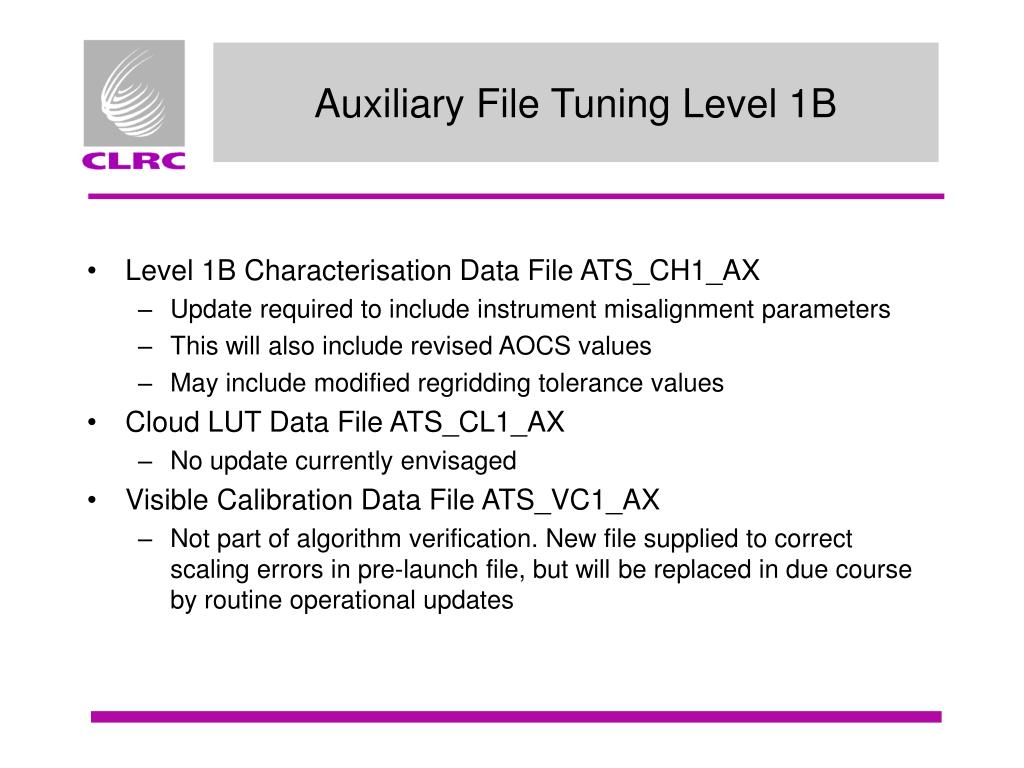 CLRC

Auxiliary File Tuning Level 1B

• Level 1B Characterisation Data File ATS_CH1_AX
– Update required to include instrument misalignment parameters
– This will also include revised AOCS values
– May include modified regridding tolerance values
• Cloud LUT Data File ATS_CL1_AX
– No update currently envisaged
• Visible Calibration Data File ATS_VC1_AX
– Not part of algorithm verification. New file supplied to correct scaling errors in pre-launch file, but will be replaced in due course by routine operational updates